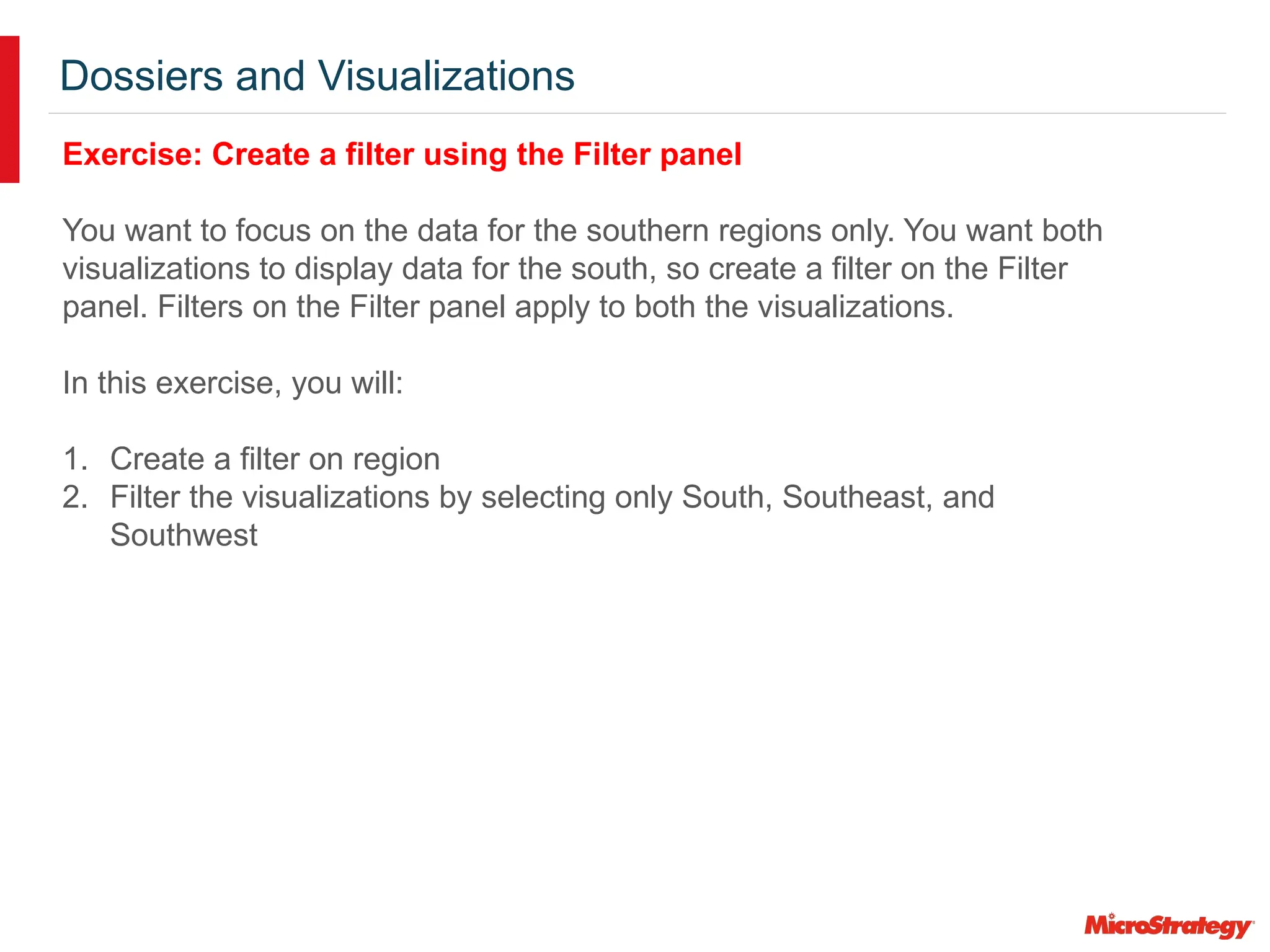 Dossiers and Visualizations

Exercise: Create a filter using the Filter panel

You want to focus on the data for the southern regions only. You want both visualizations to display data for the south, so create a filter on the Filter panel. Filters on the Filter panel apply to both the visualizations.

In this exercise, you will:

1. Create a filter on region
2. Filter the visualizations by selecting only South, Southeast, and Southwest

MicroStrategy